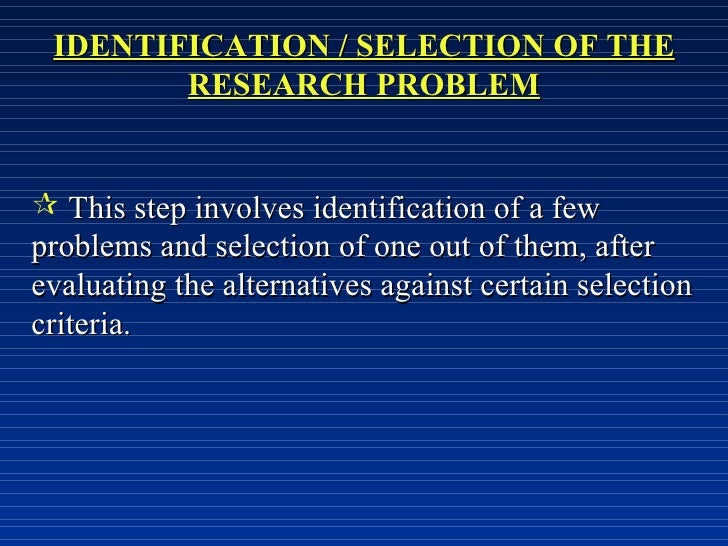 IDENTIFICATION / SELECTION OF THE RESEARCH PROBLEM

☆ This step involves identification of a few problems and selection of one out of them, after evaluating the alternatives against certain selection criteria.